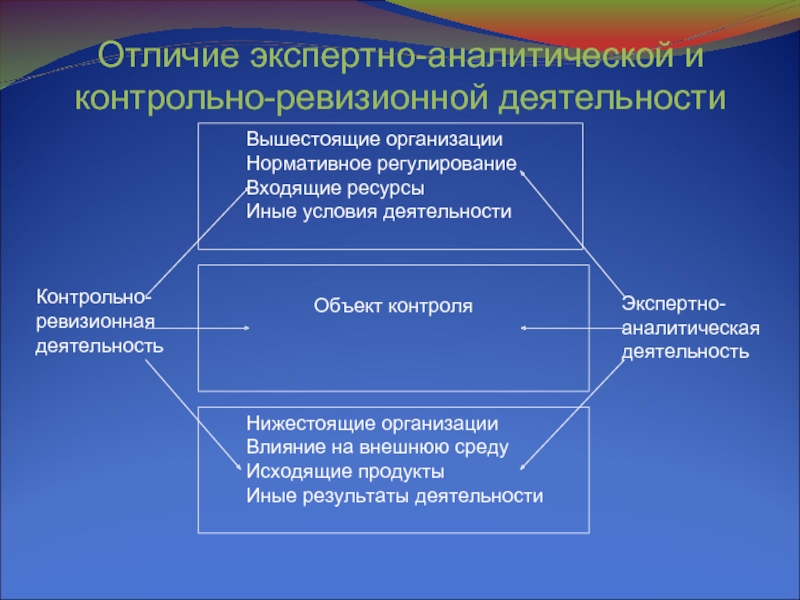 Отличие экспертно-аналитической и контрольно-ревизионной деятельности

Вышестоящие организации
Нормативное регулирование
Входящие ресурсы
Иные условия деятельности

Контрольно-ревизионная деятельность

Объект контроля

Экспертно-аналитическая деятельность

Нижестоящие организации
Влияние на внешнюю среду
Исходящие продукты
Иные результаты деятельности